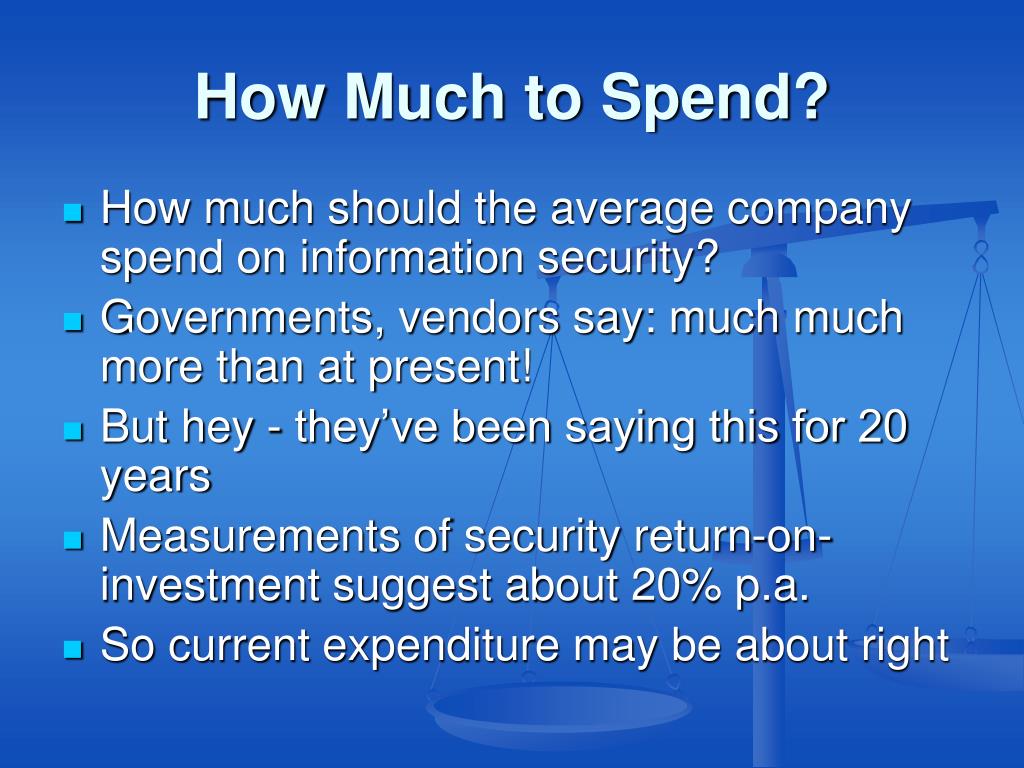 How Much to Spend?

- How much should the average company spend on information security?
- Governments, vendors say: much much more than at present!
- But hey - they've been saying this for 20 years
- Measurements of security return-on-investment suggest about 20% p.a.
- So current expenditure may be about right